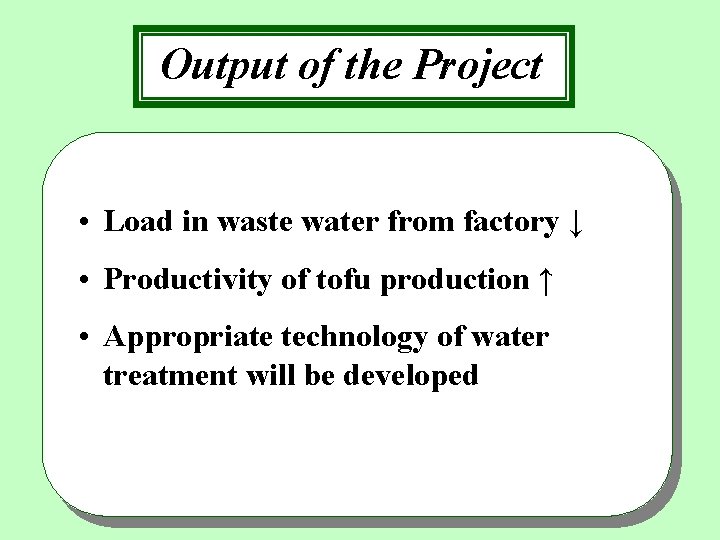 Output of the Project

• Load in waste water from factory ↓

• Productivity of tofu production ↑

• Appropriate technology of water treatment will be developed